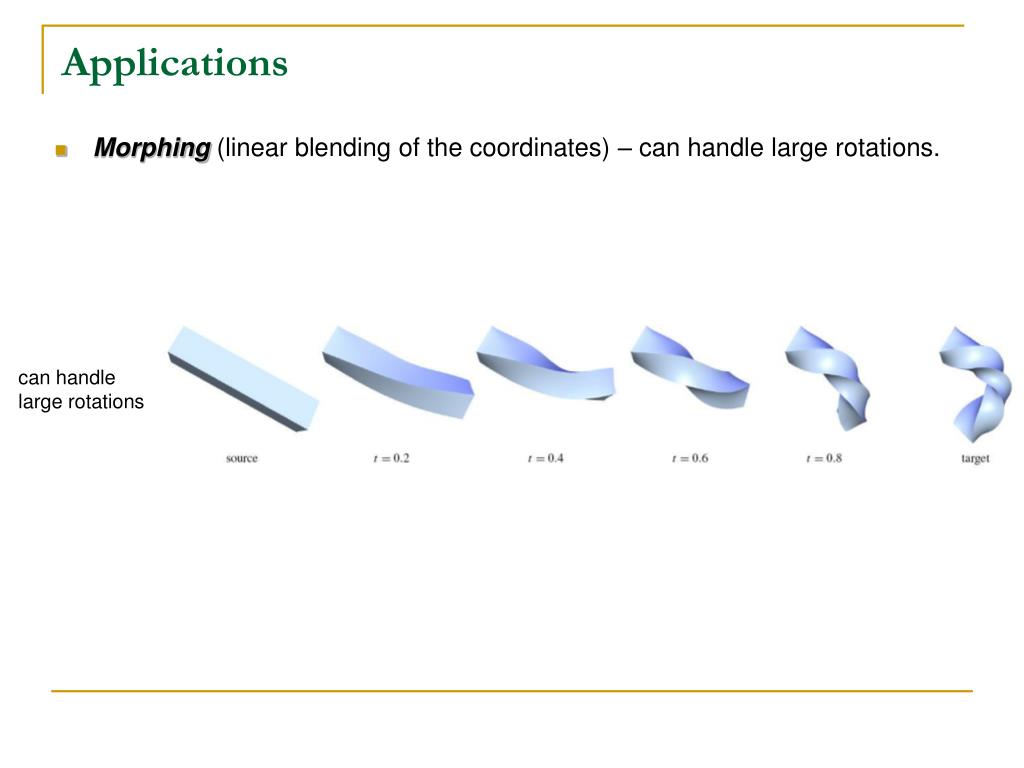 Applications

Morphing (linear blending of the coordinates) – can handle large rotations.

can handle large rotations

source

$t = 0.2$

$t = 0.4$

$t = 0.6$

$t = 0.8$

target